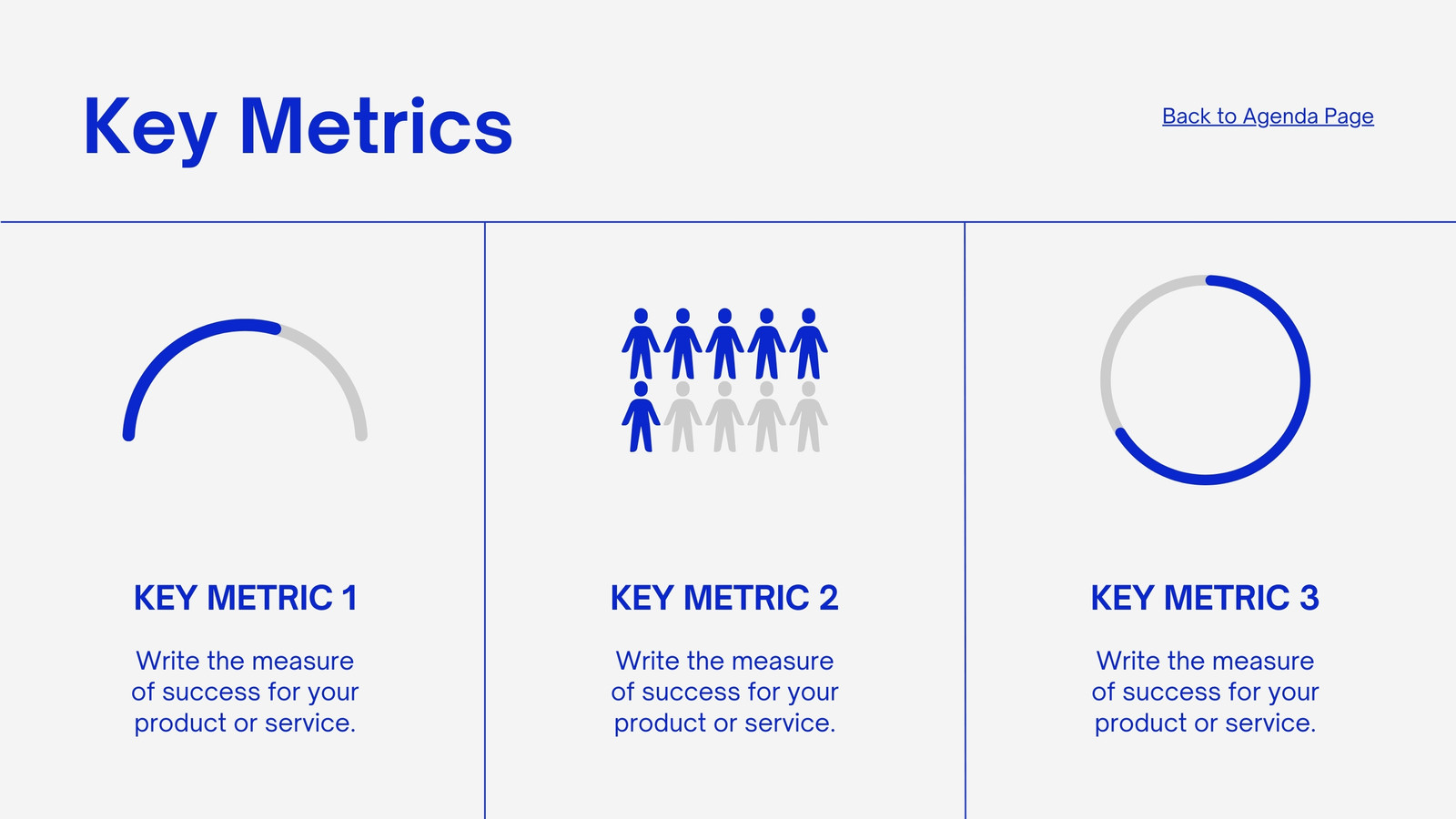 Key Metrics

Back to Agenda Page

KEY METRIC 1

Write the measure of success for your product or service.

KEY METRIC 2

Write the measure of success for your product or service.

KEY METRIC 3

Write the measure of success for your product or service.